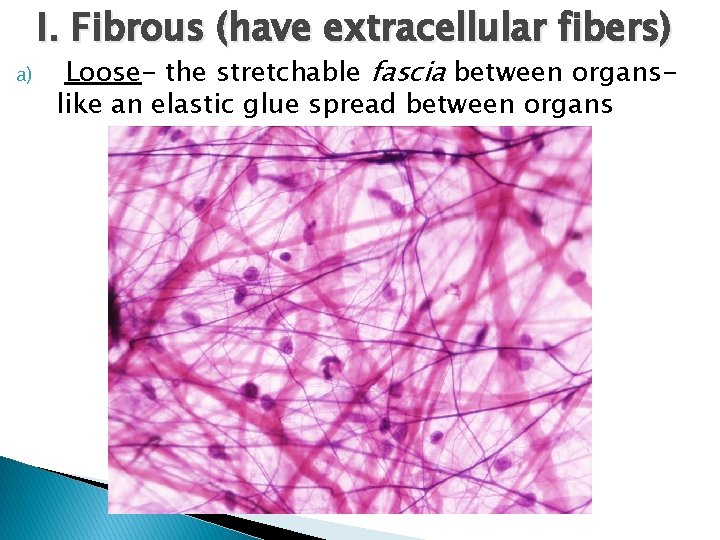 I. Fibrous (have extracellular fibers)

a) Loose- the stretchable fascia between organs- like an elastic glue spread between organs